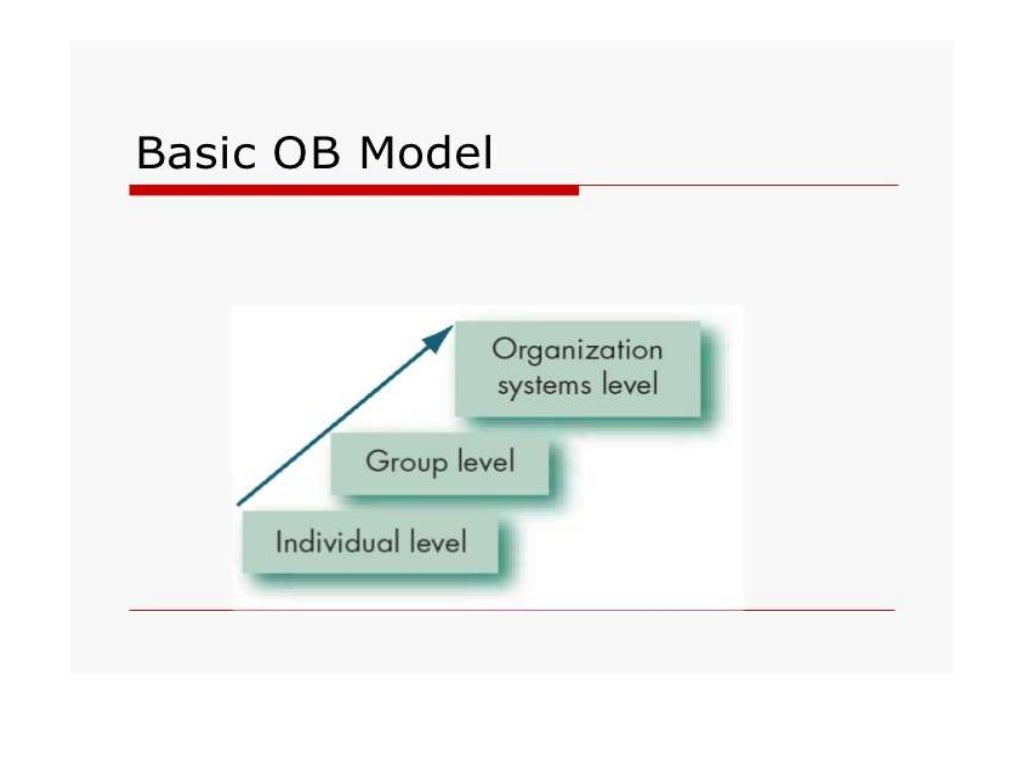 Basic OB Model

Organization systems level

Group level

Individual level